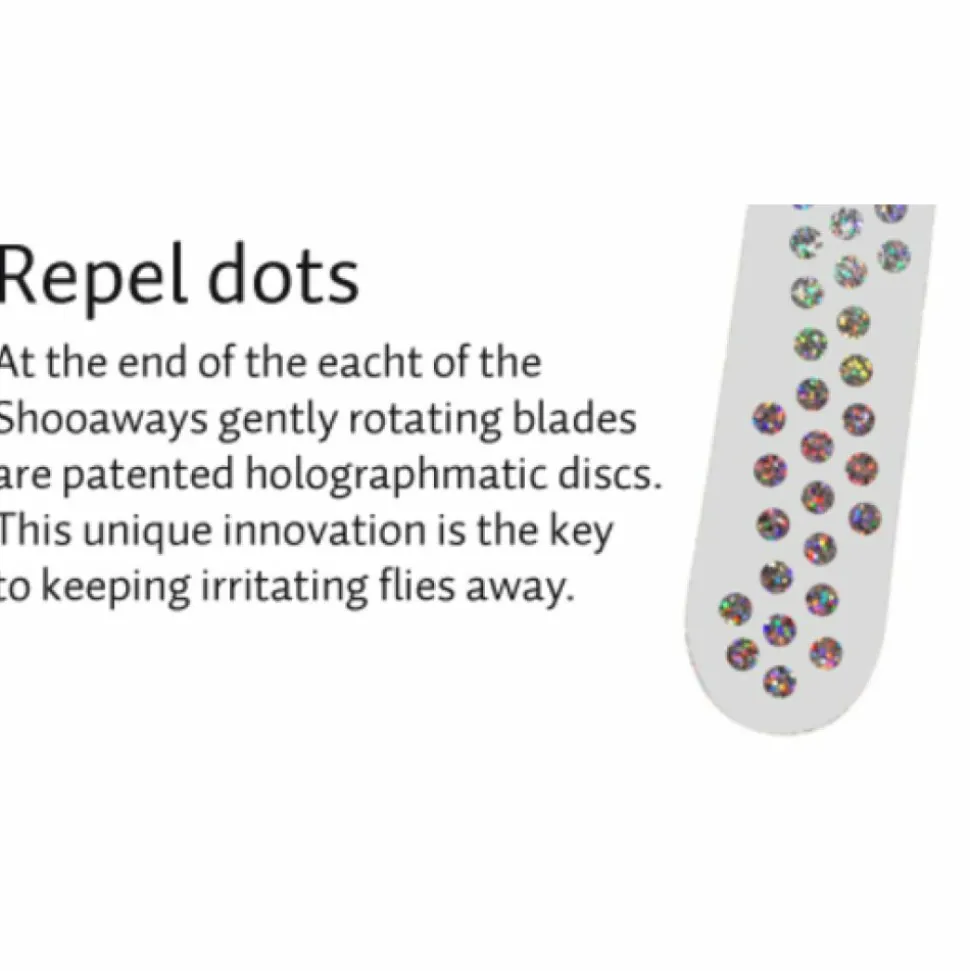 Repel dots

At the end of the eacht of the Shooaways gently rotating blades are patented holographmatic discs. This unique innovation is the key to keeping irritating flies away.